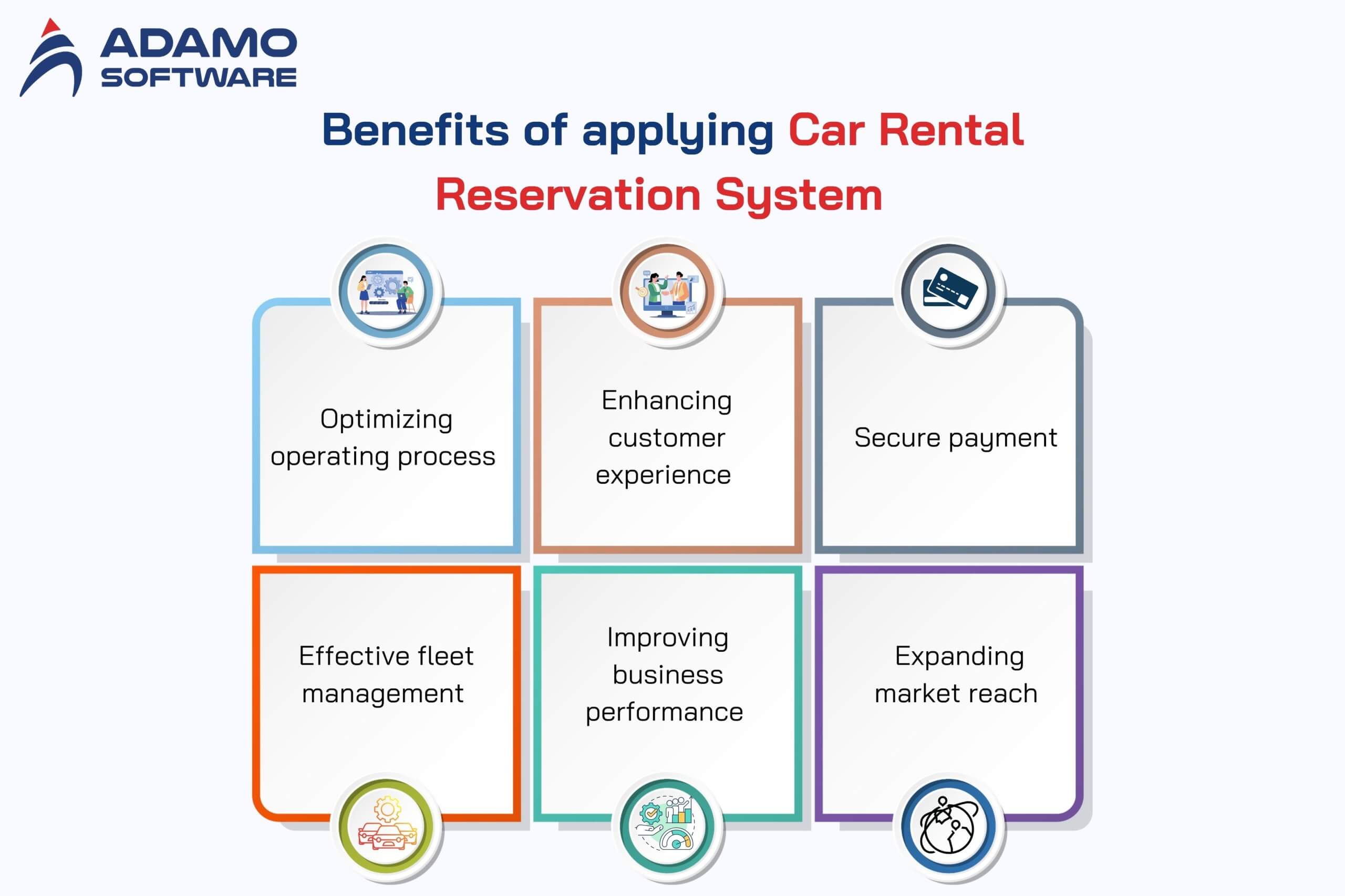 ADAMO SOFTWARE

Benefits of applying Car Rental Reservation System

Optimizing operating process

Enhancing customer experience

Secure payment

Effective fleet management

Improving business performance

Expanding market reach